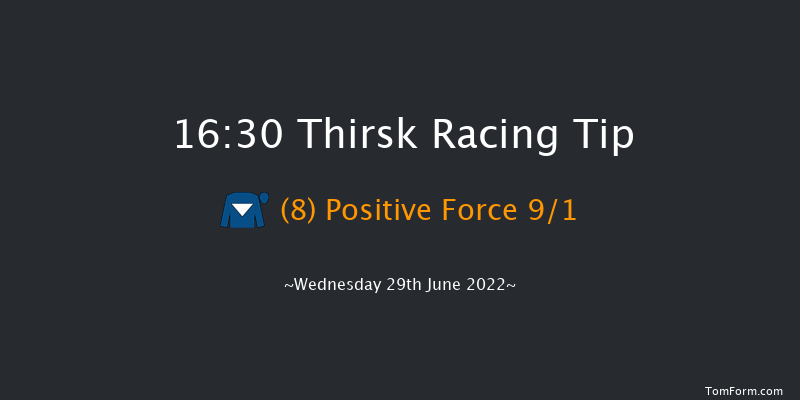 16:30 Thirsk Racing Tip

(8) Positive Force 9/1

~Wednesday 29th June 2022~

TomForm.com